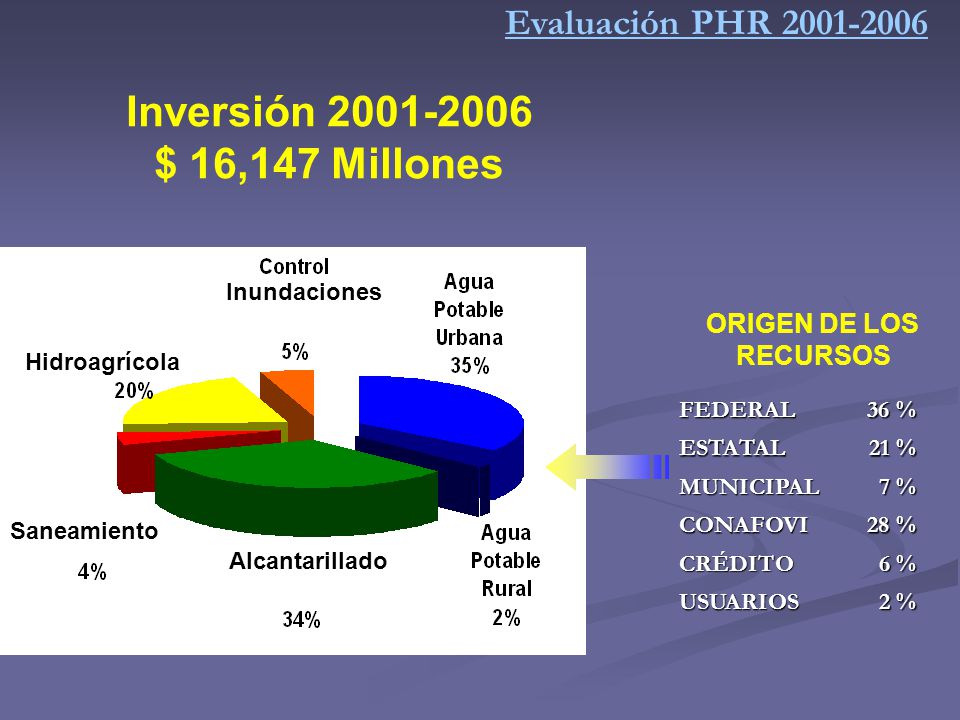 Evaluación PHR 2001-2006

Inversión 2001-2006
$ 16,147 Millones

Control Inundaciones
5%

Agua Potable Urbana
35%

Hidroagrícola
20%

Saneamiento
4%

Alcantarillado
34%

Agua Potable Rural
2%

ORIGEN DE LOS RECURSOS

| | |
|---|---|
| FEDERAL | 36 % |
| ESTATAL | 21 % |
| MUNICIPAL | 7 % |
| CONAFOVI | 28 % |
| CRÉDITO | 6 % |
| USUARIOS | 2 % |